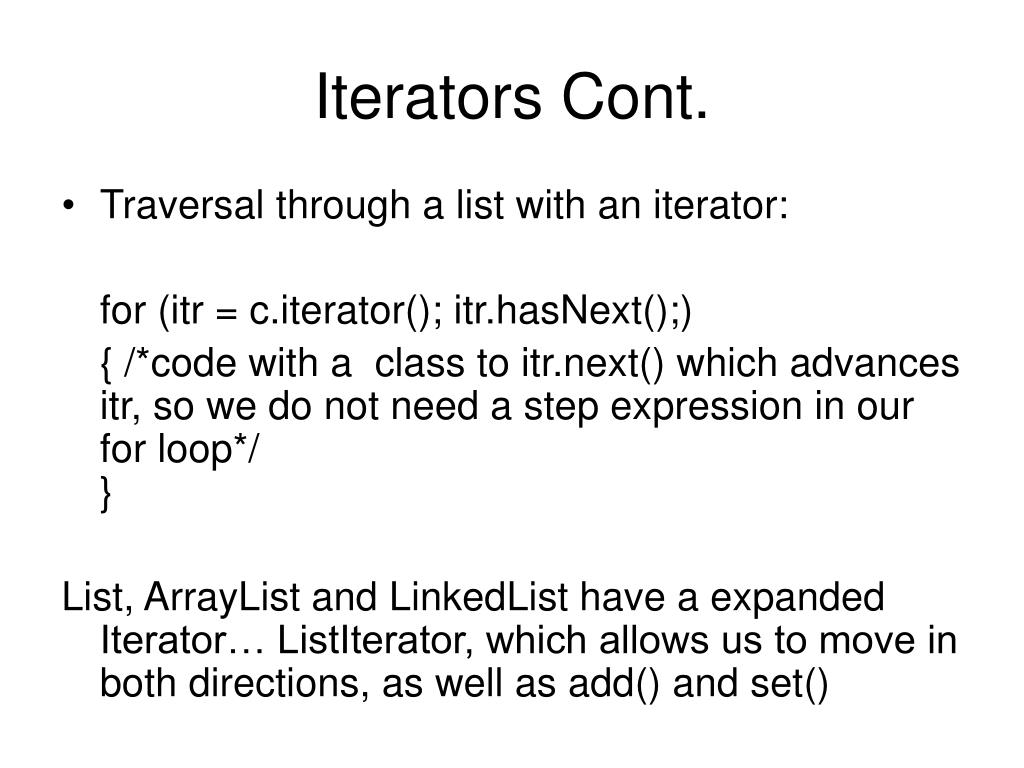 Iterators Cont.

• Traversal through a list with an iterator:

for (itr = c.iterator(); itr.hasNext();)

{ /*code with a  class to itr.next() which advances itr, so we do not need a step expression in our for loop*/
}

List, ArrayList and LinkedList have a expanded Iterator… ListIterator, which allows us to move in both directions, as well as add() and set()